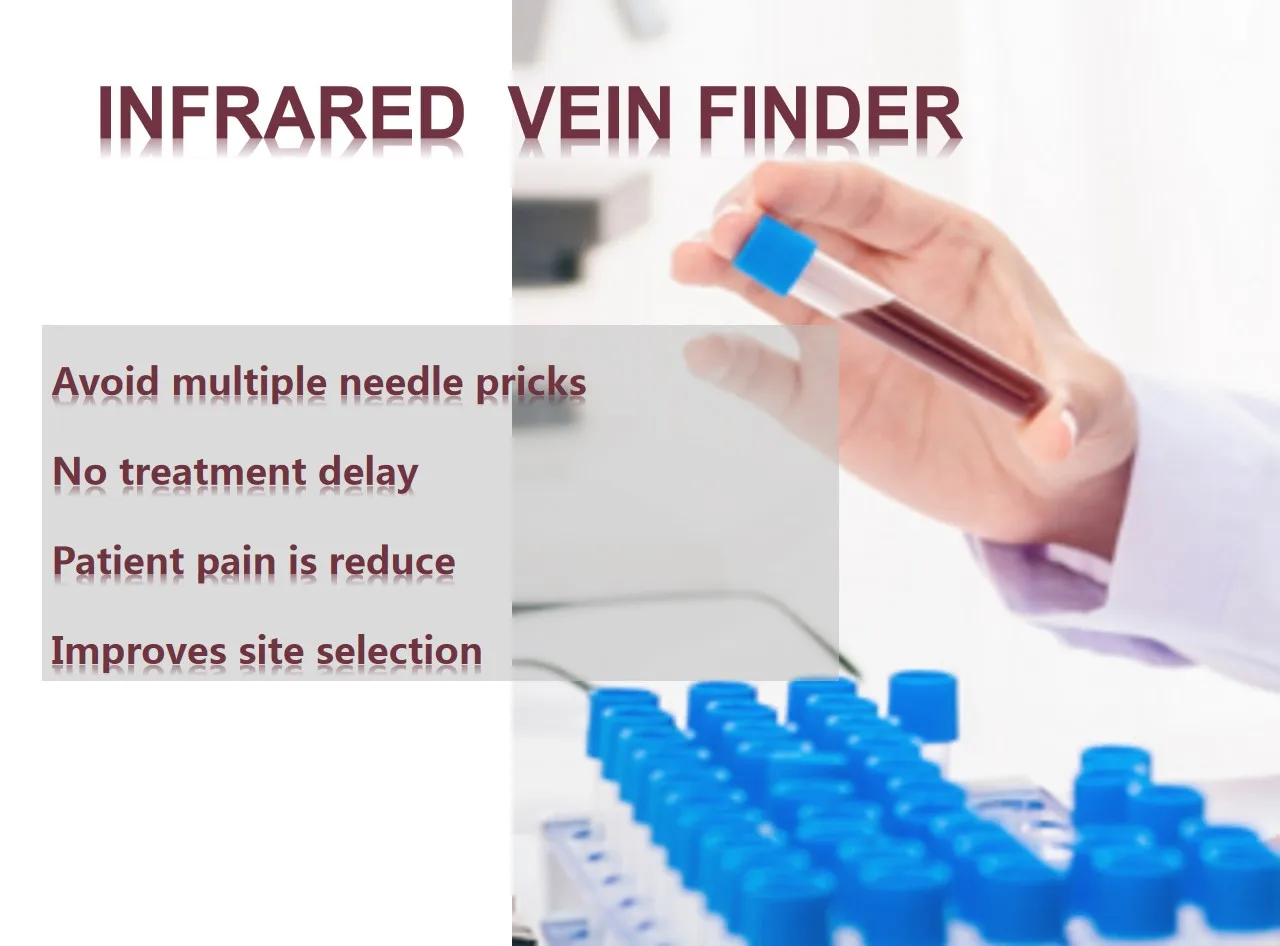 INFRARED VEIN FINDER

Avoid multiple needle pricks

No treatment delay

Patient pain is reduce

Improves site selection